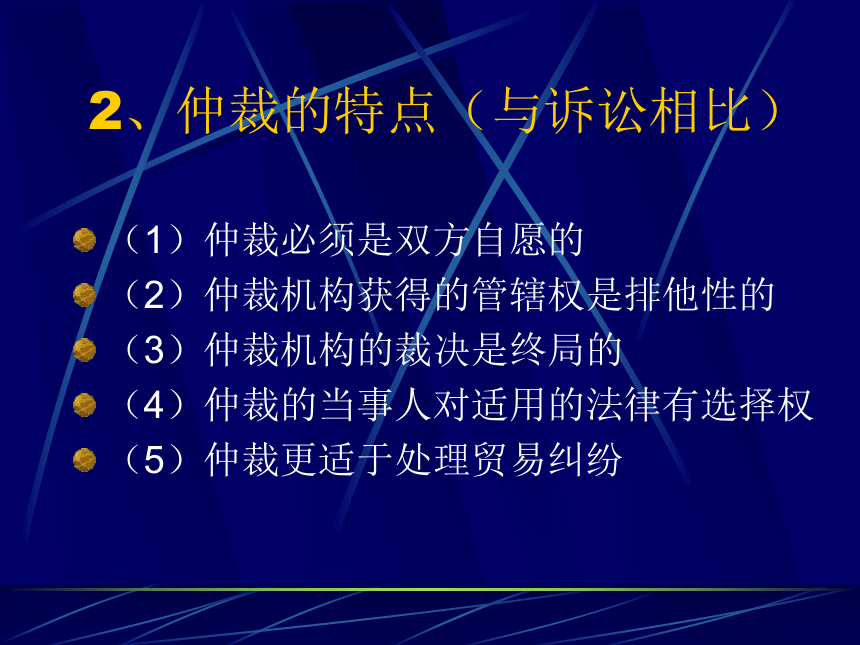 2、仲裁的特点（与诉讼相比）

（1）仲裁必须是双方自愿的
（2）仲裁机构获得的管辖权是排他性的
（3）仲裁机构的裁决是终局的
（4）仲裁的当事人对适用的法律有选择权
（5）仲裁更适于处理贸易纠纷